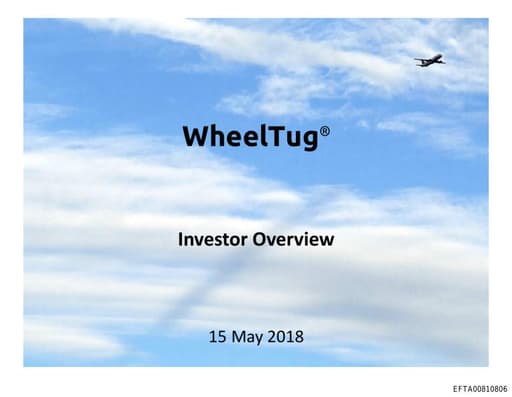 WheelTug®

Investor Overview

15 May 2018

EFTA00810806